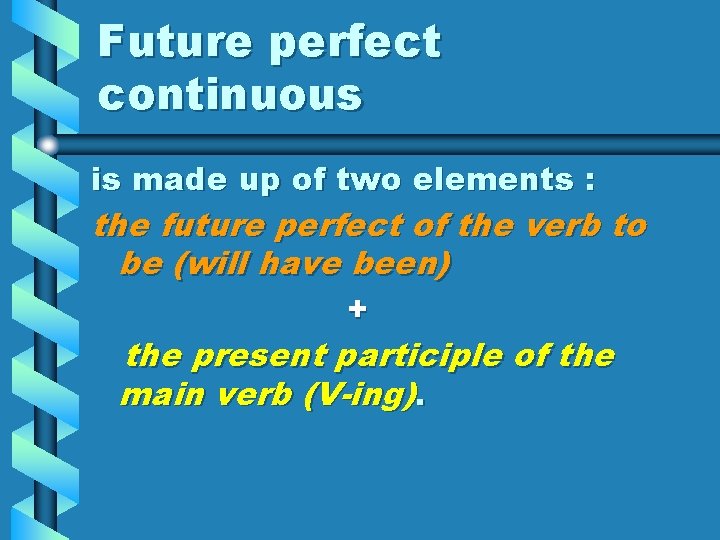 Future perfect continuous

is made up of two elements :

the future perfect of the verb to be (will have been)

+

the present participle of the main verb (V-ing).